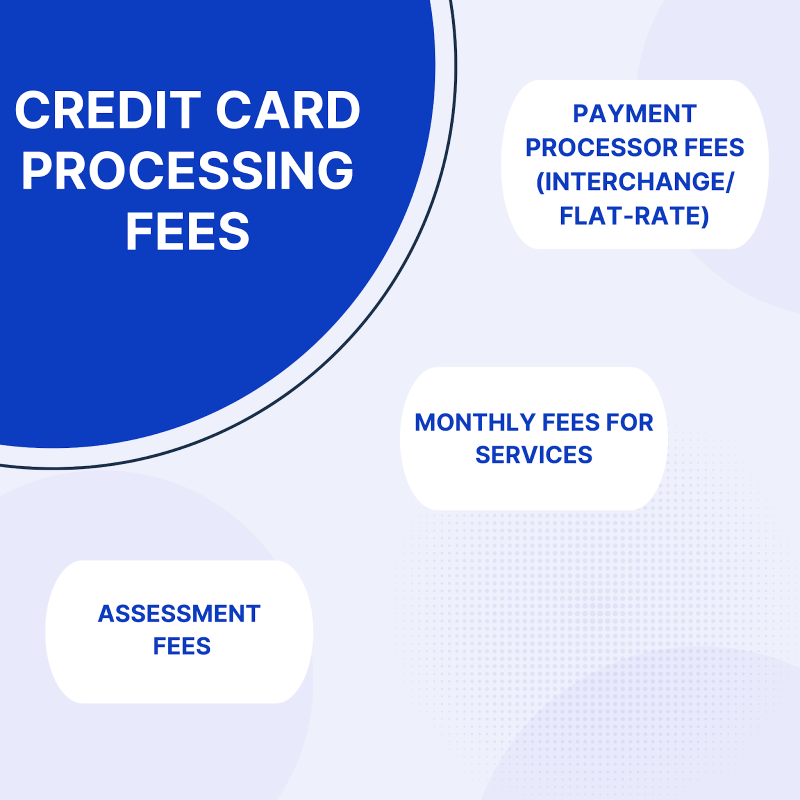 CREDIT CARD PROCESSING FEES

PAYMENT PROCESSOR FEES (INTERCHANGE/ FLAT-RATE)

MONTHLY FEES FOR SERVICES

ASSESSMENT FEES